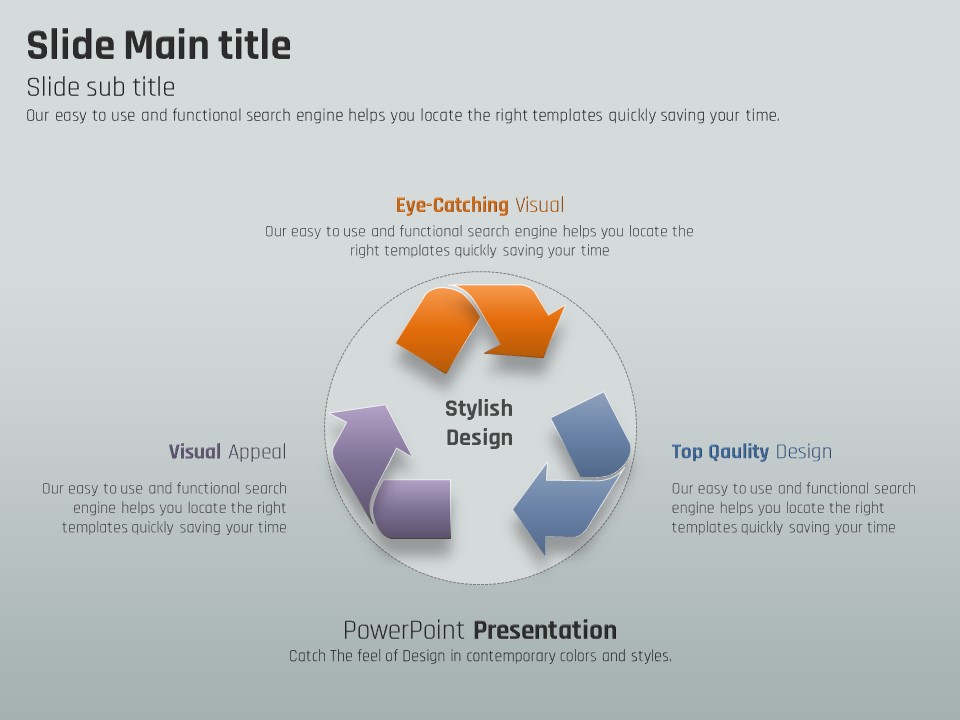 Slide Main title

Slide sub title

Our easy to use and functional search engine helps you locate the right templates quickly saving your time.

Eye-Catching Visual

Our easy to use and functional search engine helps you locate the right templates quickly saving your time

Stylish Design

Visual Appeal

Our easy to use and functional search engine helps you locate the right templates quickly saving your time

Top Qaulity Design

Our easy to use and functional search engine helps you locate the right templates quickly saving your time

PowerPoint Presentation

Catch The feel of Design in contemporary colors and styles.